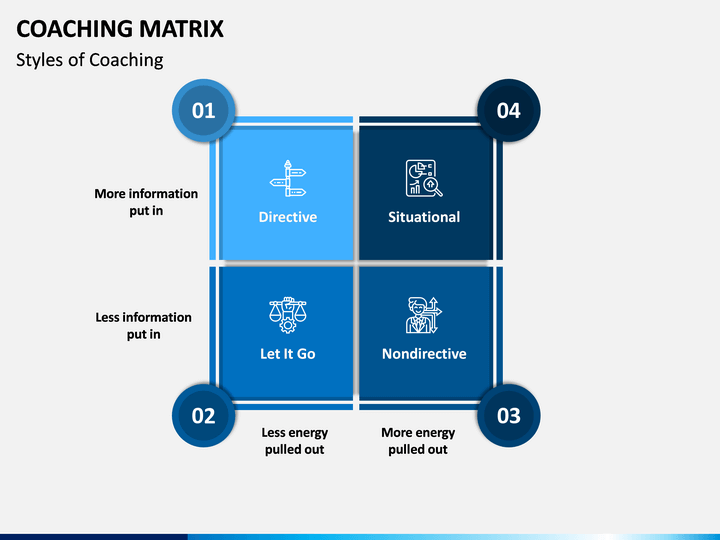 COACHING MATRIX
Styles of Coaching

01

04

More information put in

Directive

Situational

Less information put in

Let It Go

Nondirective

02

03

Less energy pulled out

More energy pulled out